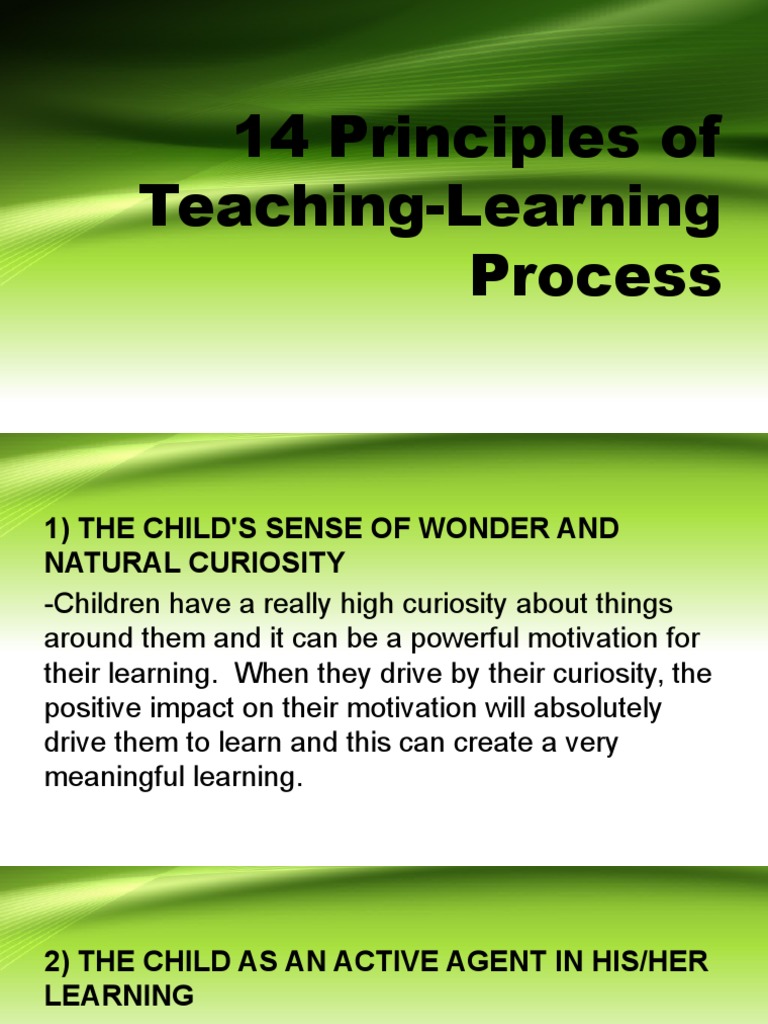 14 Principles of Teaching-Learning Process

1) THE CHILD'S SENSE OF WONDER AND NATURAL CURIOSITY

-Children have a really high curiosity about things around them and it can be a powerful motivation for their learning. When they drive by their curiosity, the positive impact on their motivation will absolutely drive them to learn and this can create a very meaningful learning.

2) THE CHILD AS AN ACTIVE AGENT IN HIS/HER LEARNING